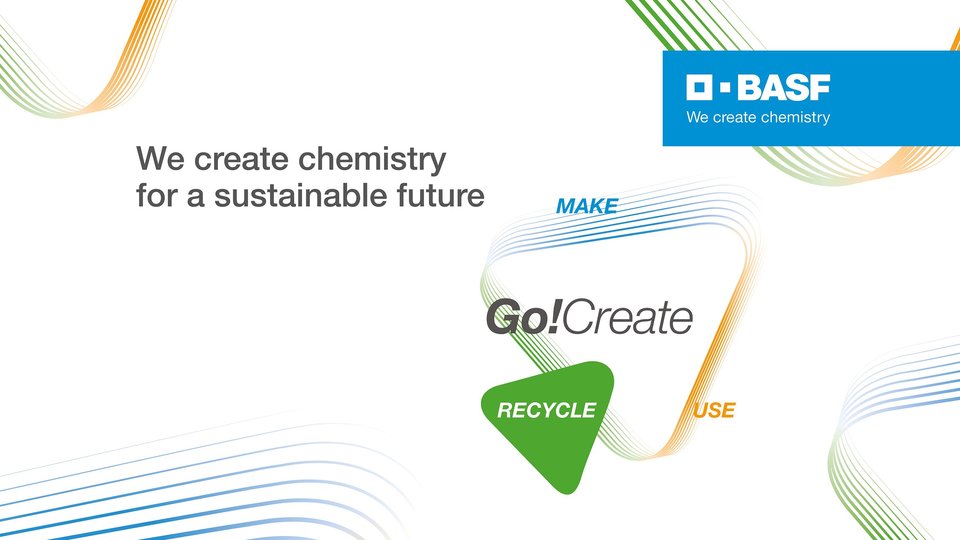 BASF
We create chemistry

We create chemistry for a sustainable future

MAKE

Go!Create

RECYCLE

USE